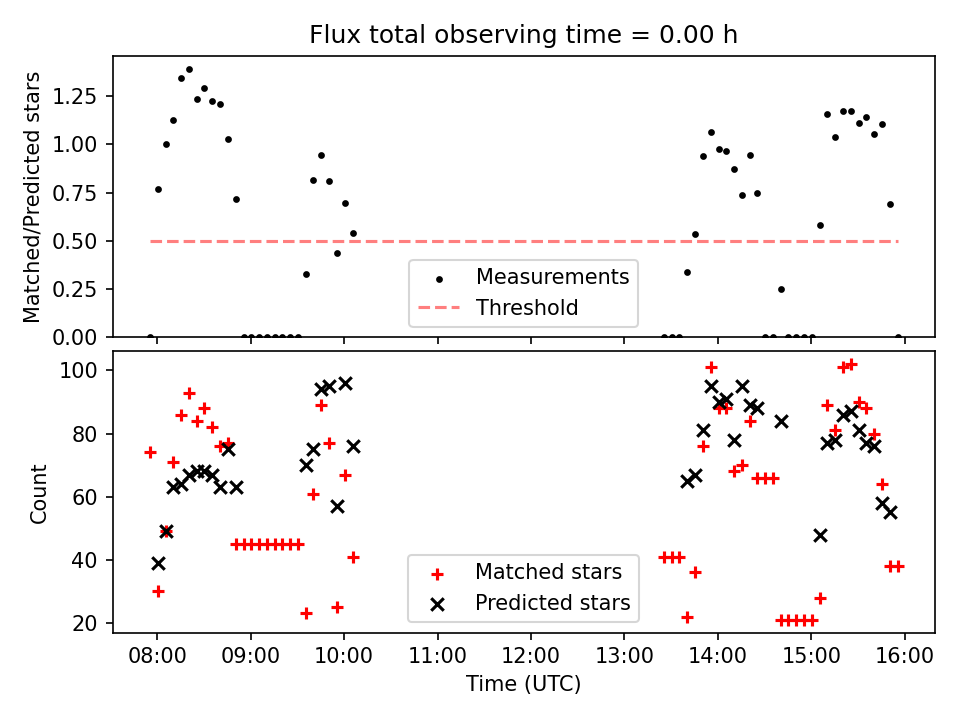 Flux total observing time = 0.00 h

Matched/Predicted stars

1.25
1.00
0.75
0.50
0.25
0.00

Measurements
Threshold

Count

100
80
60
40
20

Matched stars
Predicted stars

08:00
09:00
10:00
11:00
12:00
13:00
14:00
15:00
16:00

Time (UTC)